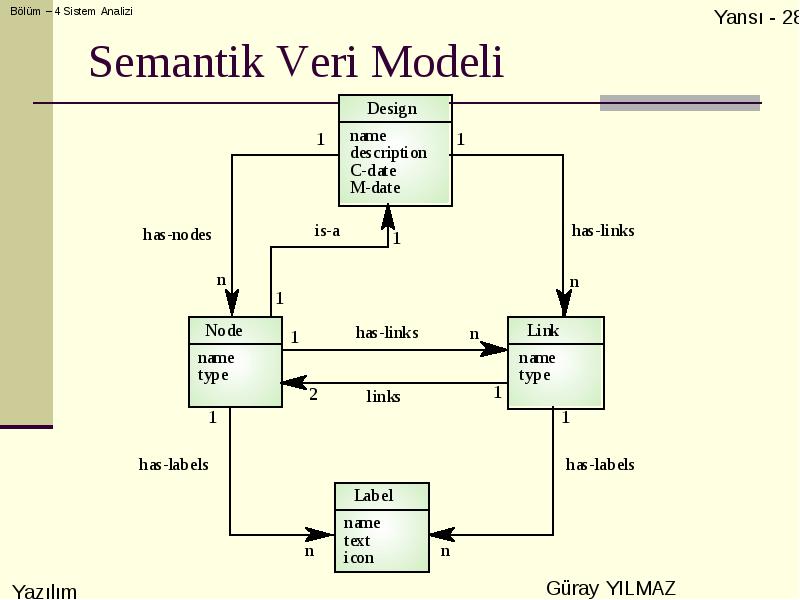 Bölüm – 4 Sistem Analizi

Yansı - 28

Semantik Veri Modeli

Design
name
description
C-date
M-date

1
1
has-nodes
is-a
1
has-links
n
1
n

Node
name
type

1
has-links
n

Link
name
type

2
links
1
1
1
has-labels
has-labels

Label
name
text
icon

n
n

Yazılım

Güray YILMAZ